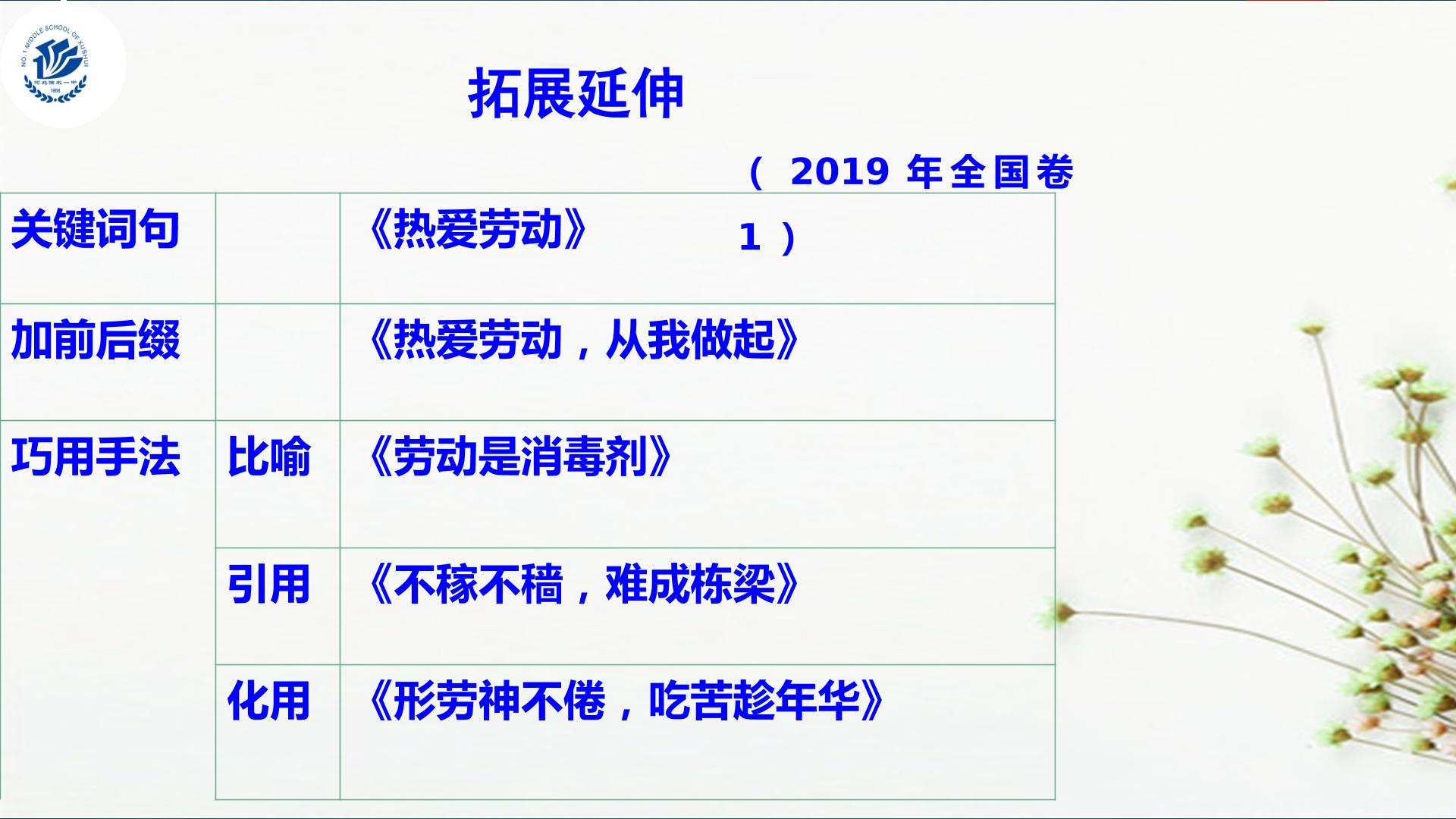 NO.1 MIDDLE SCHOOL OF XUSHUI
河北徐水一中
1958

拓展延伸

（ 2019 年全国卷 1 ）

| 关键词句 |  | 《热爱劳动》 |
|---|---|---|
| 加前后缀 |  | 《热爱劳动，从我做起》 |
| 巧用手法 | 比喻 | 《劳动是消毒剂》 |
|  | 引用 | 《不稼不穑，难成栋梁》 |
|  | 化用 | 《形劳神不倦，吃苦趁年华》 |